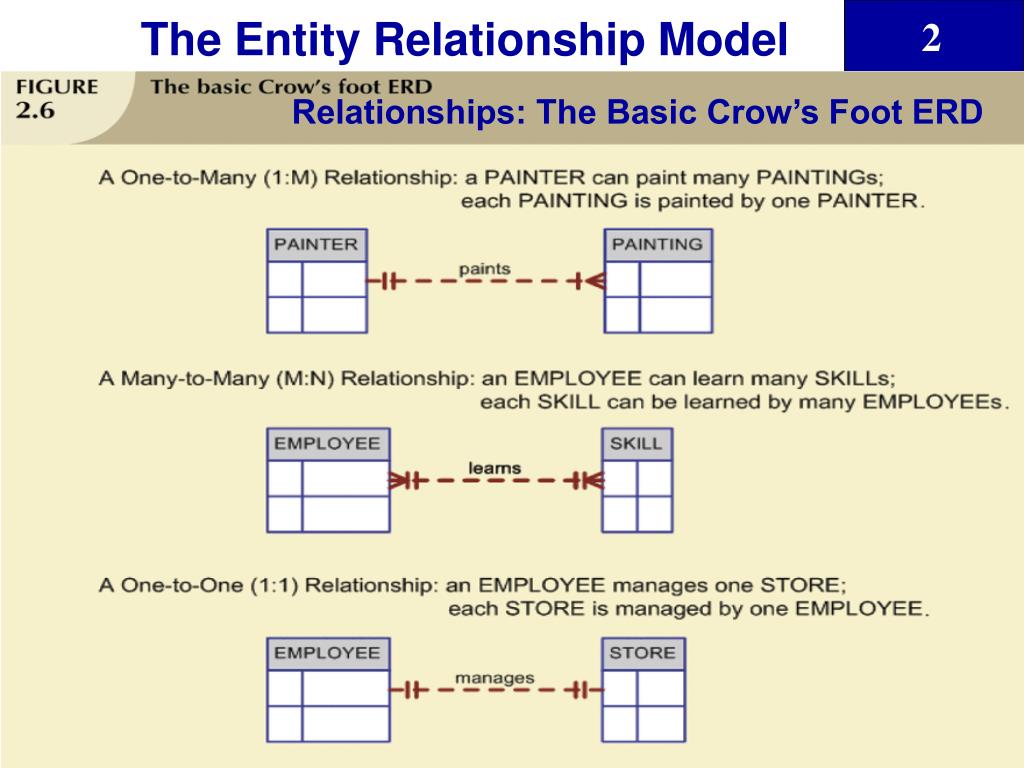 The Entity Relationship Model

2

FIGURE 2.6 The basic Crow's foot ERD

Relationships: The Basic Crow's Foot ERD

A One-to-Many (1:M) Relationship: a PAINTER can paint many PAINTINGs; each PAINTING is painted by one PAINTER.

PAINTER

paints

PAINTING

A Many-to-Many (M:N) Relationship: an EMPLOYEE can learn many SKILLs; each SKILL can be learned by many EMPLOYEEs.

EMPLOYEE

learns

SKILL

A One-to-One (1:1) Relationship: an EMPLOYEE manages one STORE; each STORE is managed by one EMPLOYEE.

EMPLOYEE

manages

STORE